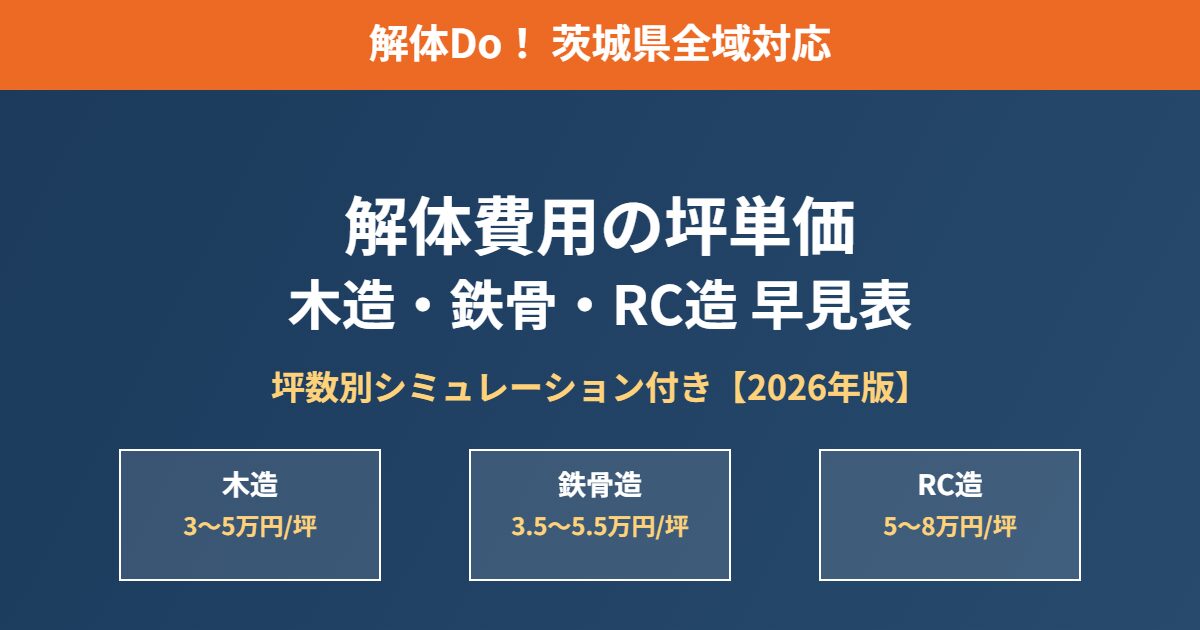 解体Do！ 茨城県全域対応

解体費用の坪単価
木造・鉄骨・RC造 早見表

坪数別シミュレーション付き【2026年版】

木造
3〜5万円/坪

鉄骨造
3.5〜5.5万円/坪

RC造
5〜8万円/坪